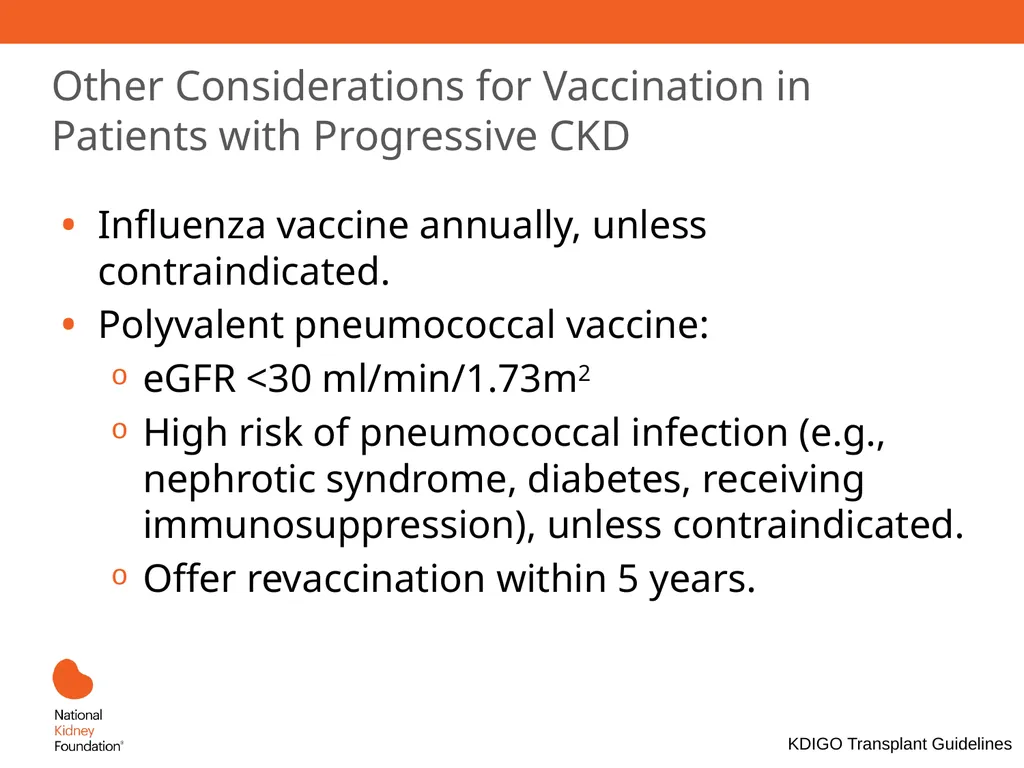 Other Considerations for Vaccination in Patients with Progressive CKD

• Influenza vaccine annually, unless contraindicated.
• Polyvalent pneumococcal vaccine:
  o eGFR <30 ml/min/1.73m$^2$
  o High risk of pneumococcal infection (e.g., nephrotic syndrome, diabetes, receiving immunosuppression), unless contraindicated.
  o Offer revaccination within 5 years.

National Kidney Foundation®

KDIGO Transplant Guidelines